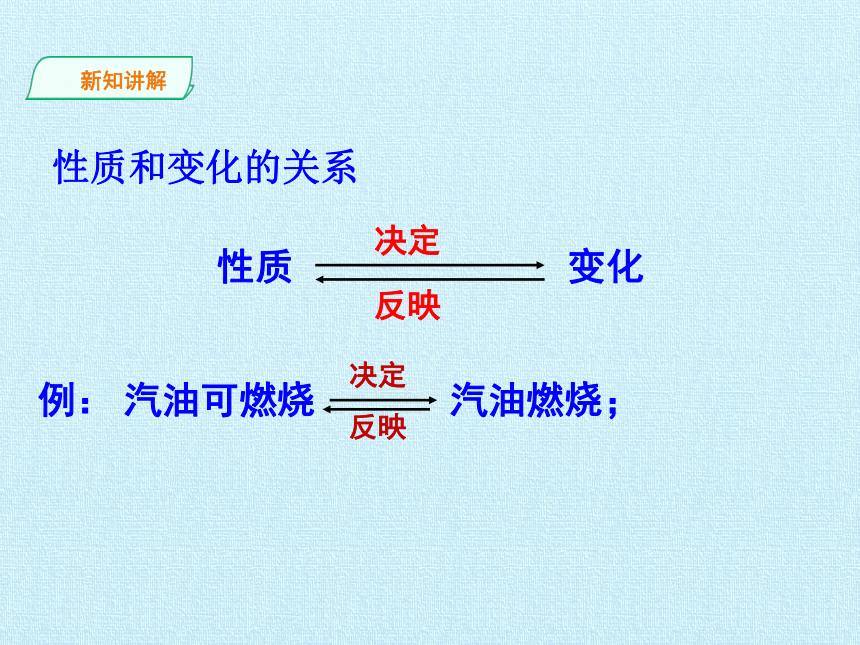 新知讲解

性质和变化的关系

性质 决定 反映 变化

例： 汽油可燃烧 决定 反映 汽油燃烧；